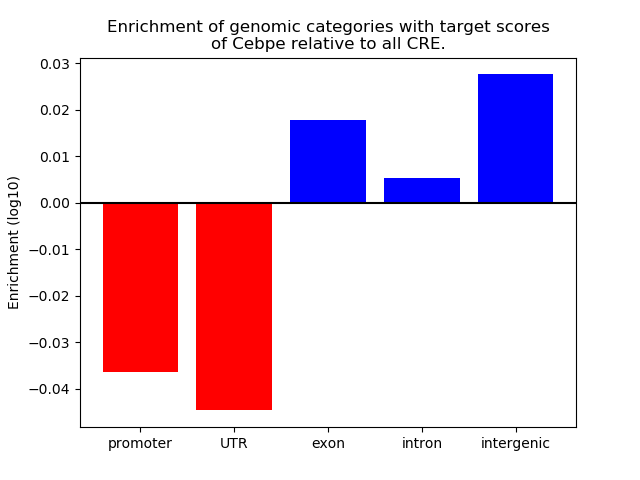 Enrichment of genomic categories with target scores of Cebpe relative to all CRE.

Enrichment (log10)

0.03
0.02
0.01
0.00
−0.01
−0.02
−0.03
−0.04

promoter
UTR
exon
intron
intergenic